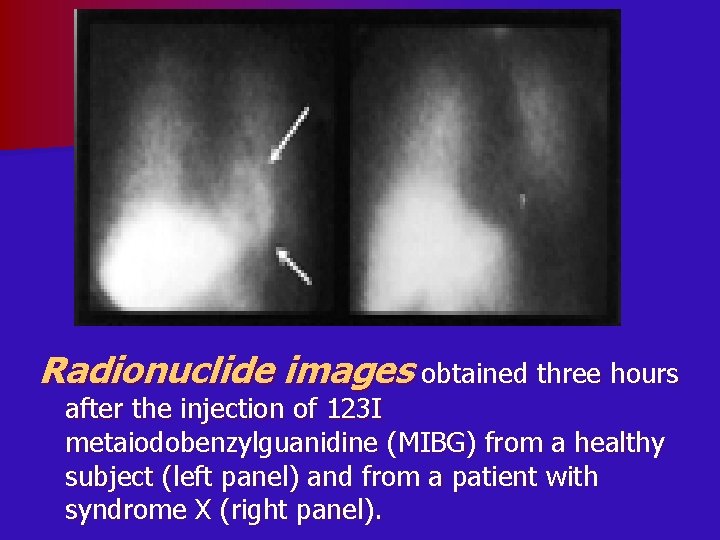 Radionuclide images obtained three hours after the injection of 123I metaiodobenzylguanidine (MIBG) from a healthy subject (left panel) and from a patient with syndrome X (right panel).